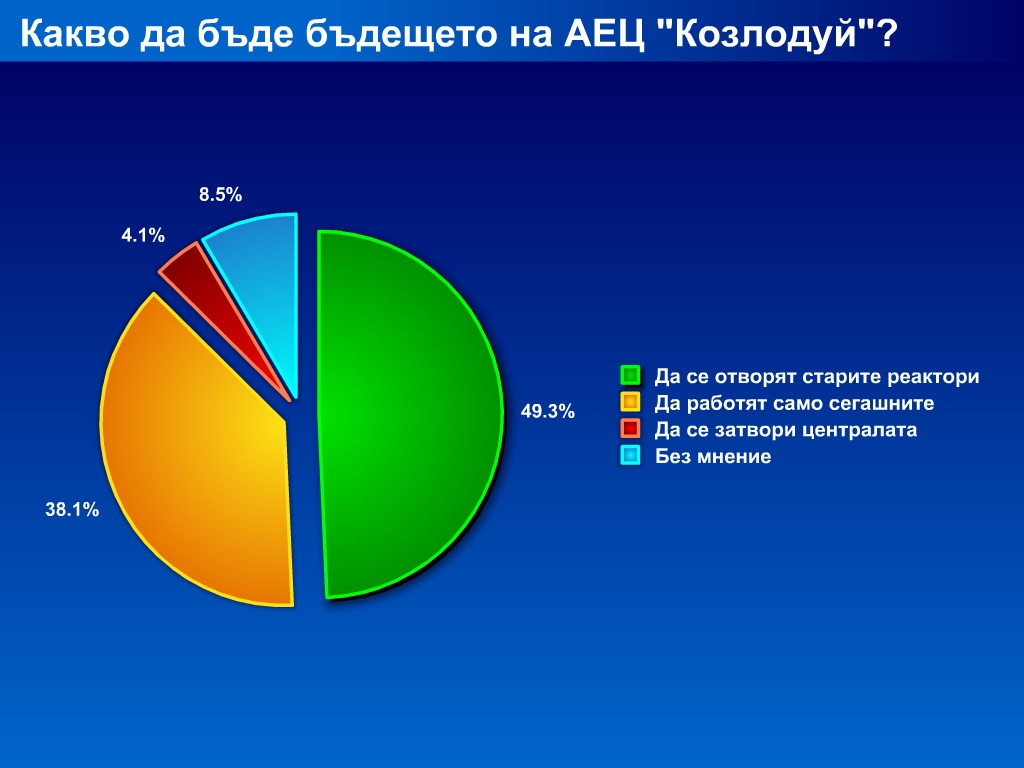 Какво да бъде бъдещето на АЕЦ "Козлодуй"?

8.5%

4.1%

49.3%

38.1%

Да се отворят старите реактори
Да работят само сегашните
Да се затвори централата
Без мнение